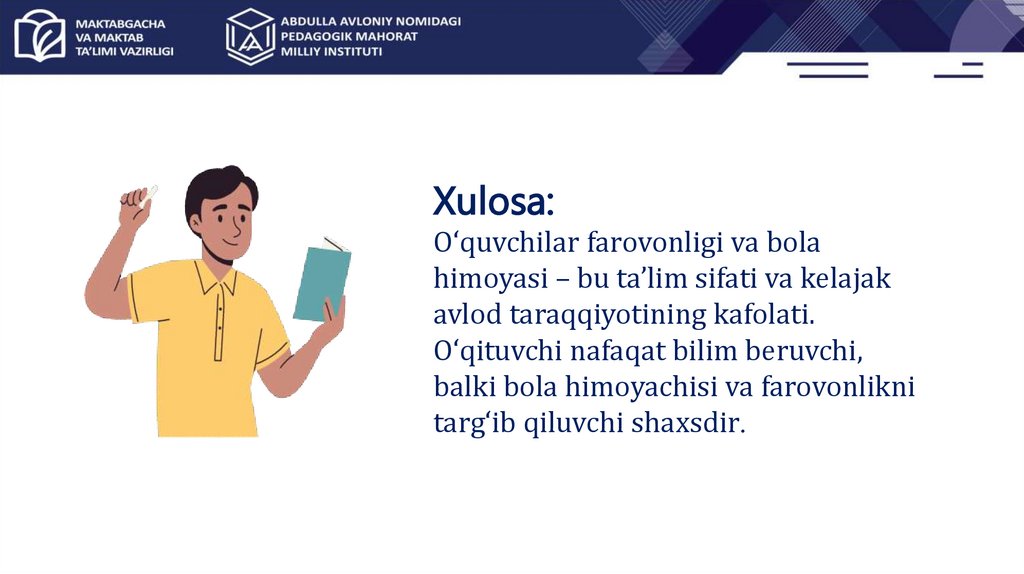 MAKTABGACHA VA MAKTAB TA'LIMI VAZIRLIGI

ABDULLA AVLONIY NOMIDAGI PEDAGOGIK MAHORAT MILLIY INSTITUTI

Xulosa:
O‘quvchilar farovonligi va bola himoyasi – bu ta’lim sifati va kelajak avlod taraqqiyotining kafolati. O‘qituvchi nafaqat bilim beruvchi, balki bola himoyachisi va farovonlikni targ‘ib qiluvchi shaxsdir.